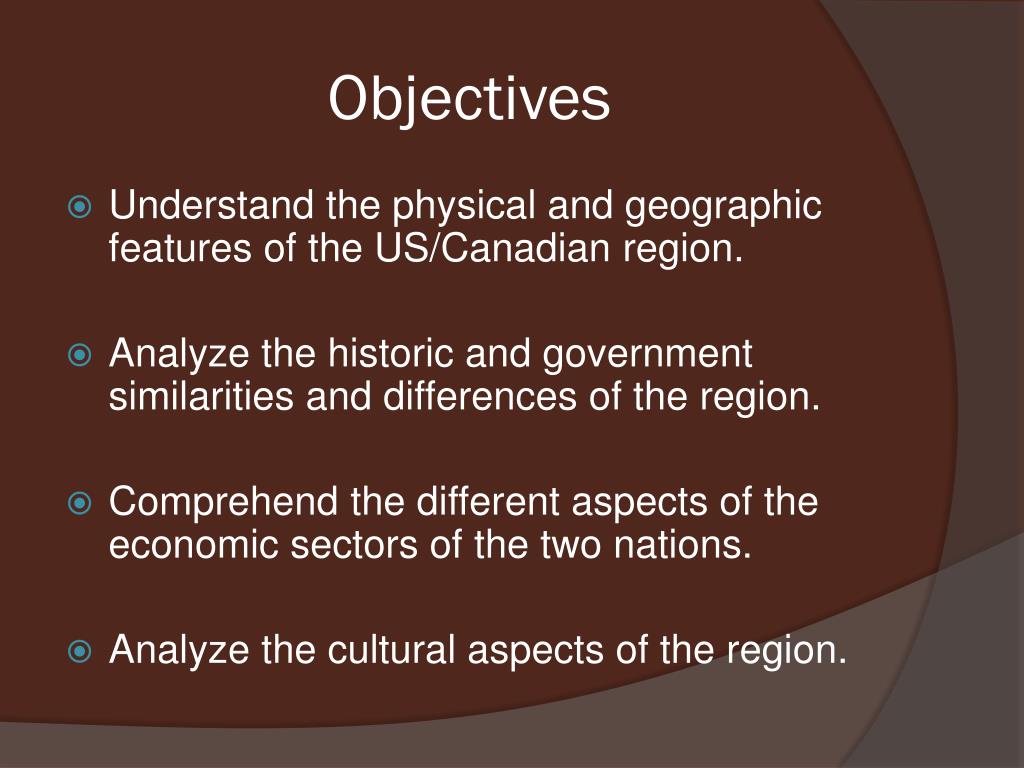 Objectives

Understand the physical and geographic features of the US/Canadian region.

Analyze the historic and government similarities and differences of the region.

Comprehend the different aspects of the economic sectors of the two nations.

Analyze the cultural aspects of the region.